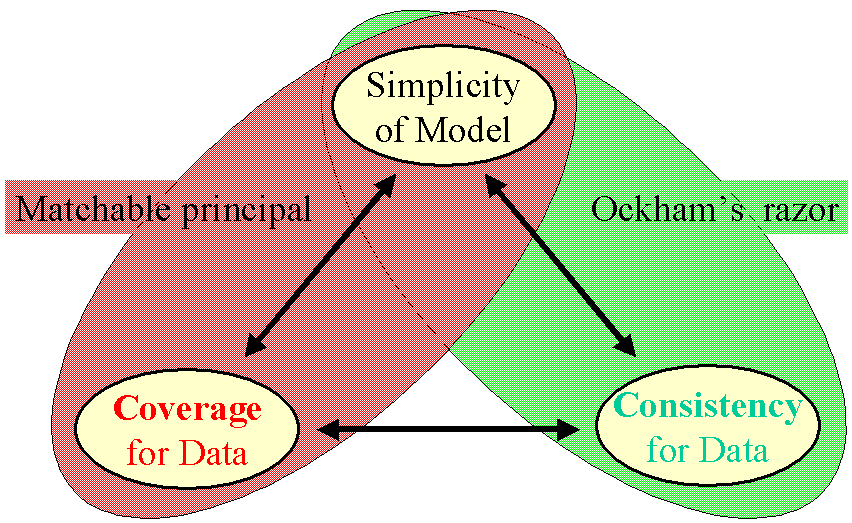 Simplicity of Model

Matchable principal

Ockham's razor

Coverage for Data

Consistency for Data